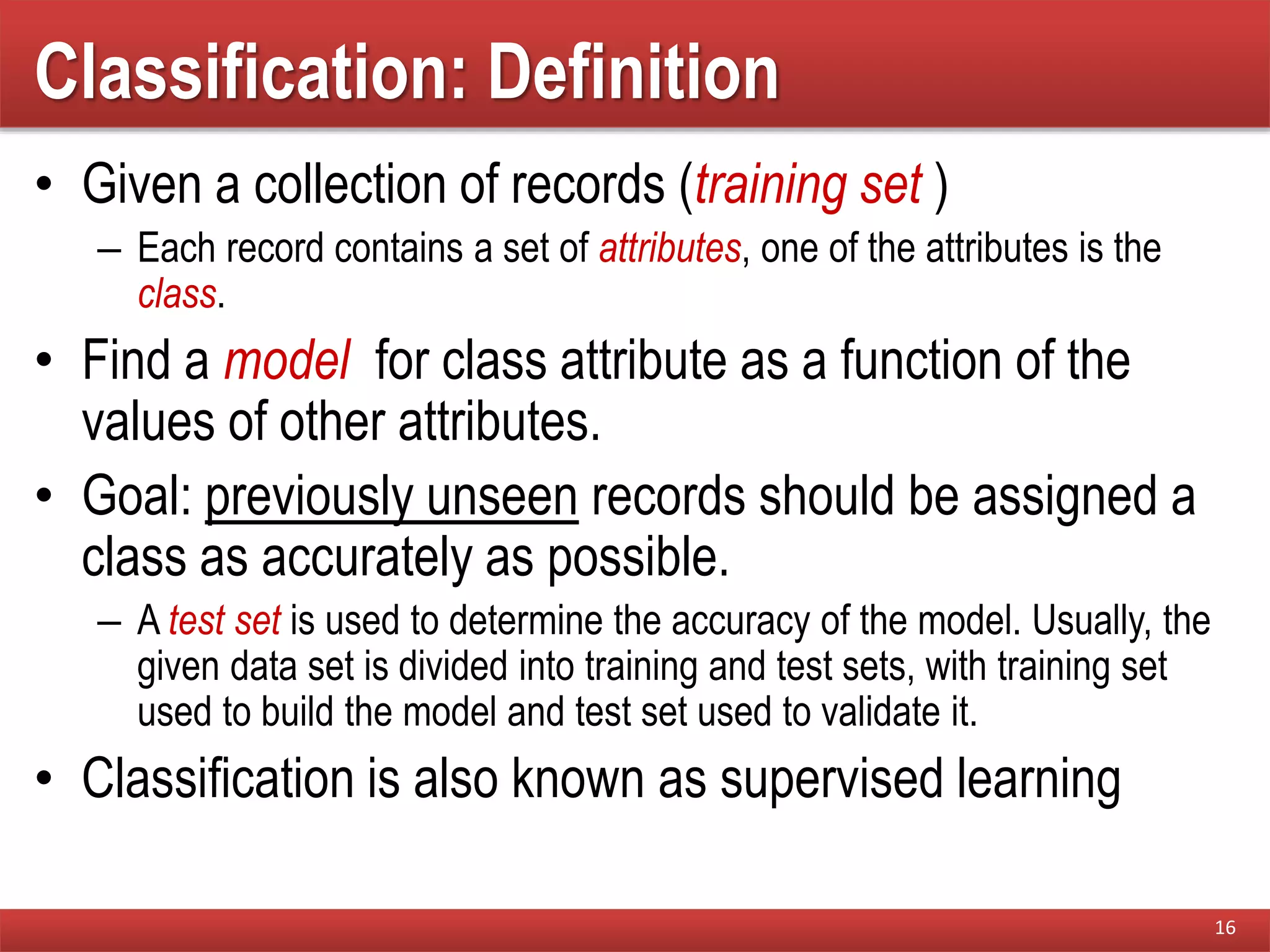 Classification: Definition

• Given a collection of records (training set )

– Each record contains a set of attributes, one of the attributes is the class.

• Find a model for class attribute as a function of the values of other attributes.

• Goal: previously unseen records should be assigned a class as accurately as possible.

– A test set is used to determine the accuracy of the model. Usually, the given data set is divided into training and test sets, with training set used to build the model and test set used to validate it.

• Classification is also known as supervised learning

16